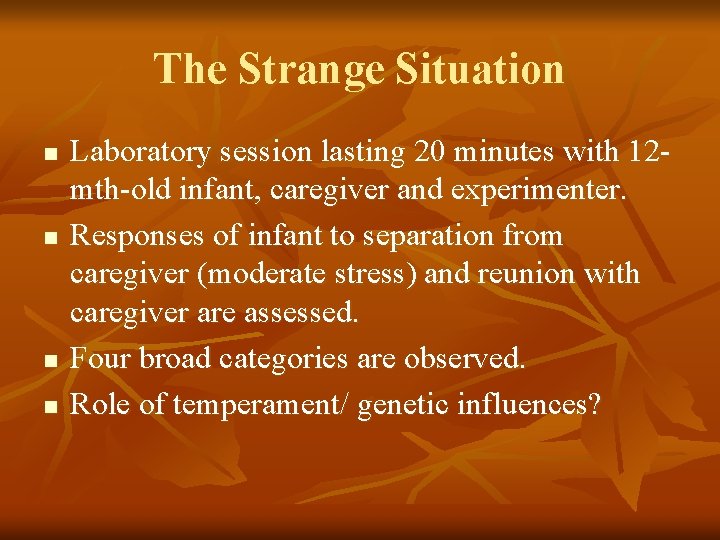 The Strange Situation

- Laboratory session lasting 20 minutes with 12-mth-old infant, caregiver and experimenter.
- Responses of infant to separation from caregiver (moderate stress) and reunion with caregiver are assessed.
- Four broad categories are observed.
- Role of temperament/ genetic influences?